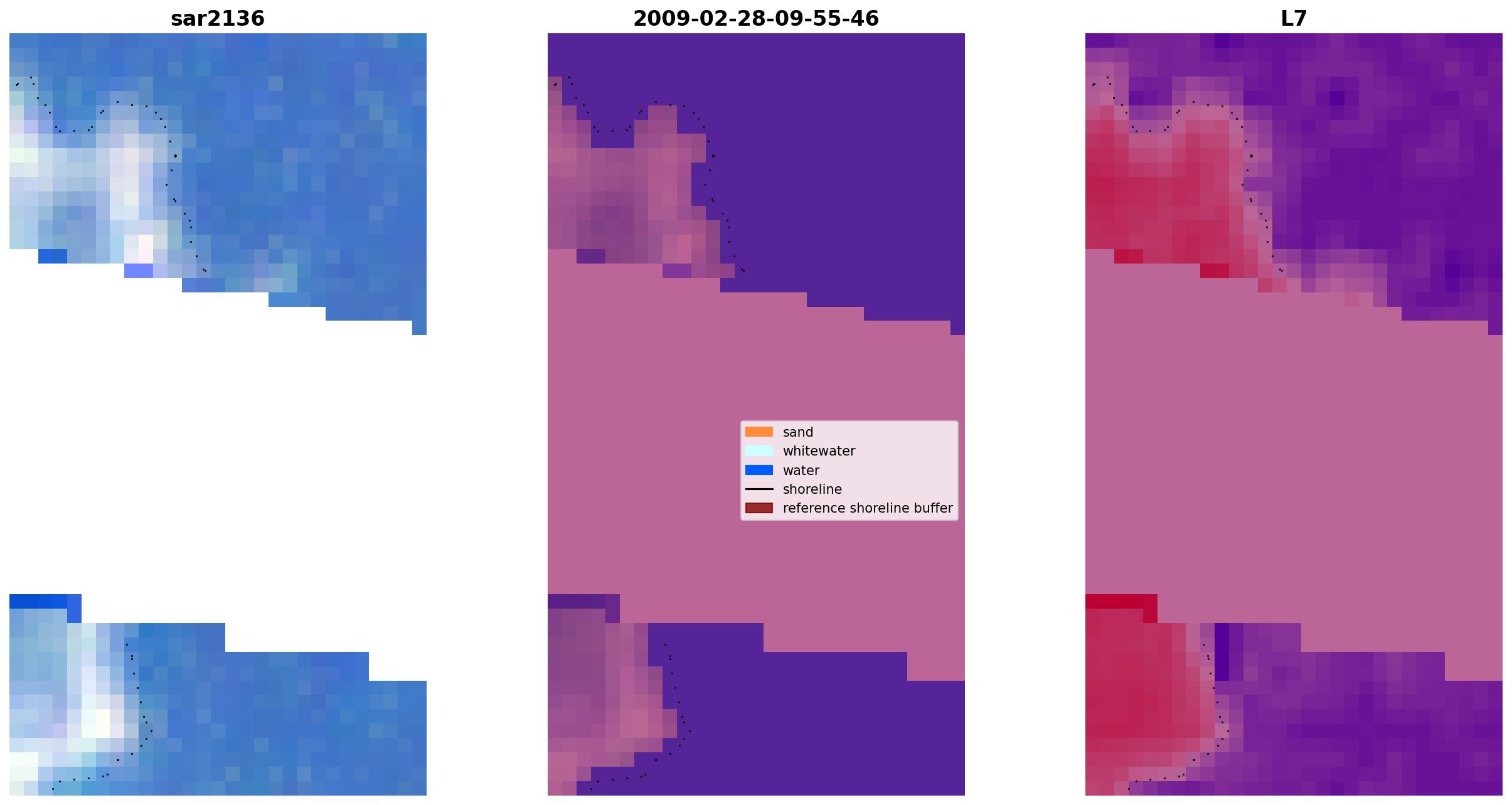 sar2136

2009-02-28-09-55-46

L7

sand
whitewater
water
shoreline
reference shoreline buffer